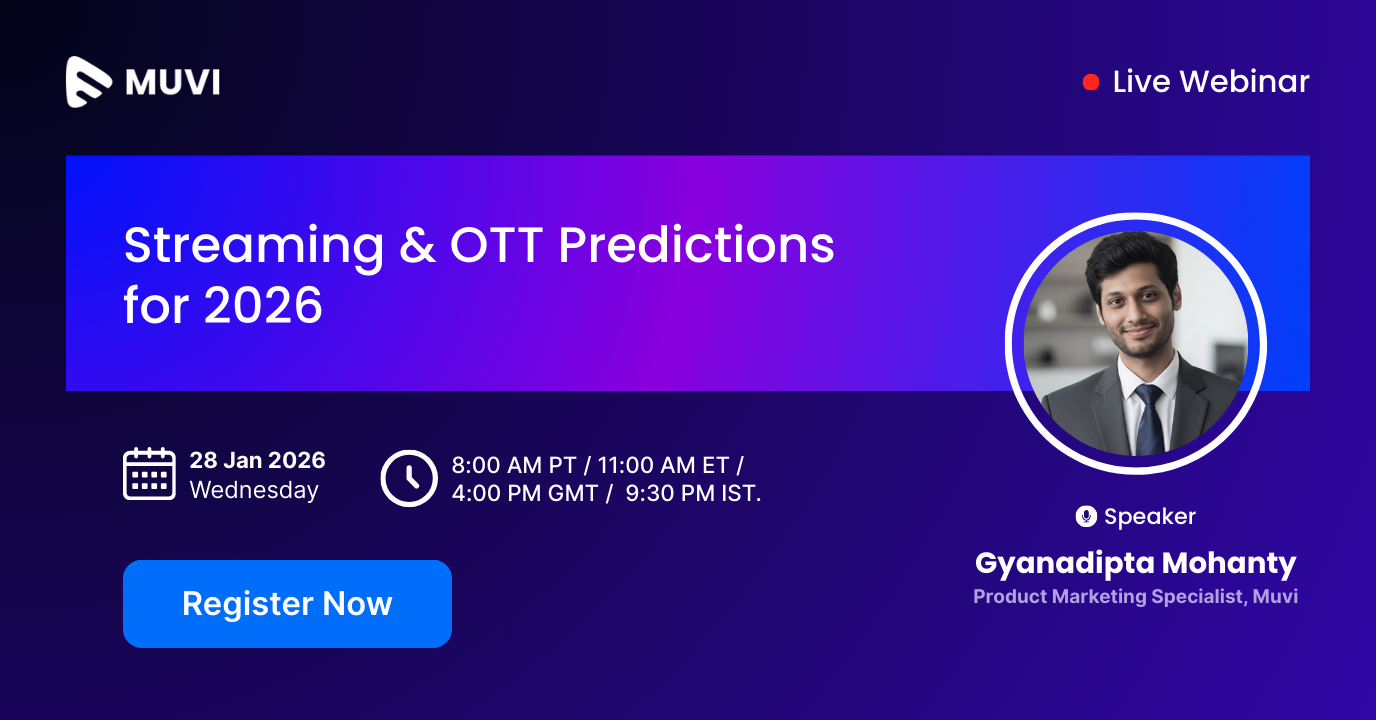 MUVI

Live Webinar

Streaming & OTT Predictions for 2026

28 Jan 2026
Wednesday

8:00 AM PT / 11:00 AM ET / 4:00 PM GMT / 9:30 PM IST.

Register Now

Speaker
Gyanadipta Mohanty
Product Marketing Specialist, Muvi